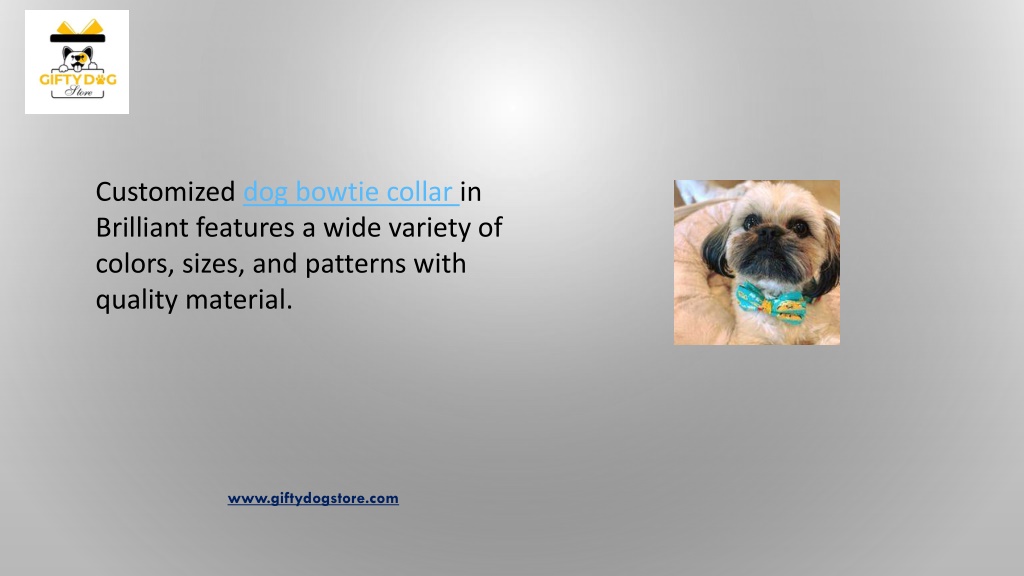 GIFTY DOG Store

Customized dog bowtie collar in Brilliant features a wide variety of colors, sizes, and patterns with quality material.

www.giftydogstore.com